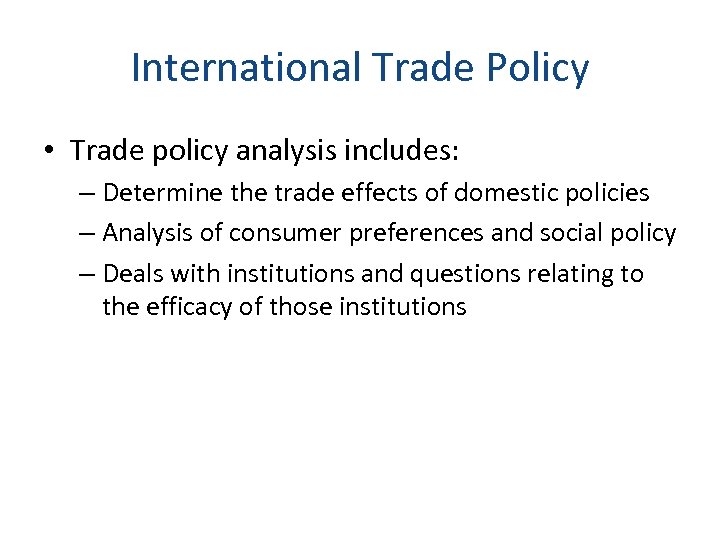 International Trade Policy

• Trade policy analysis includes:
– Determine the trade effects of domestic policies
– Analysis of consumer preferences and social policy
– Deals with institutions and questions relating to the efficacy of those institutions